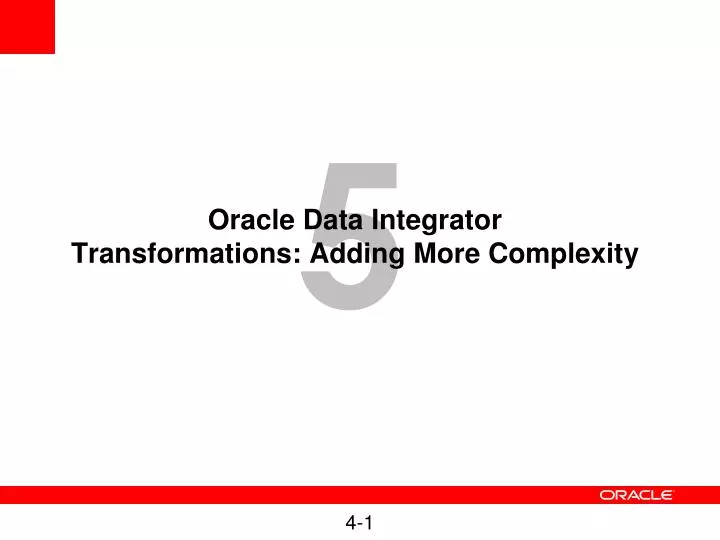 5

Oracle Data Integrator Transformations: Adding More Complexity

ORACLE

4-1